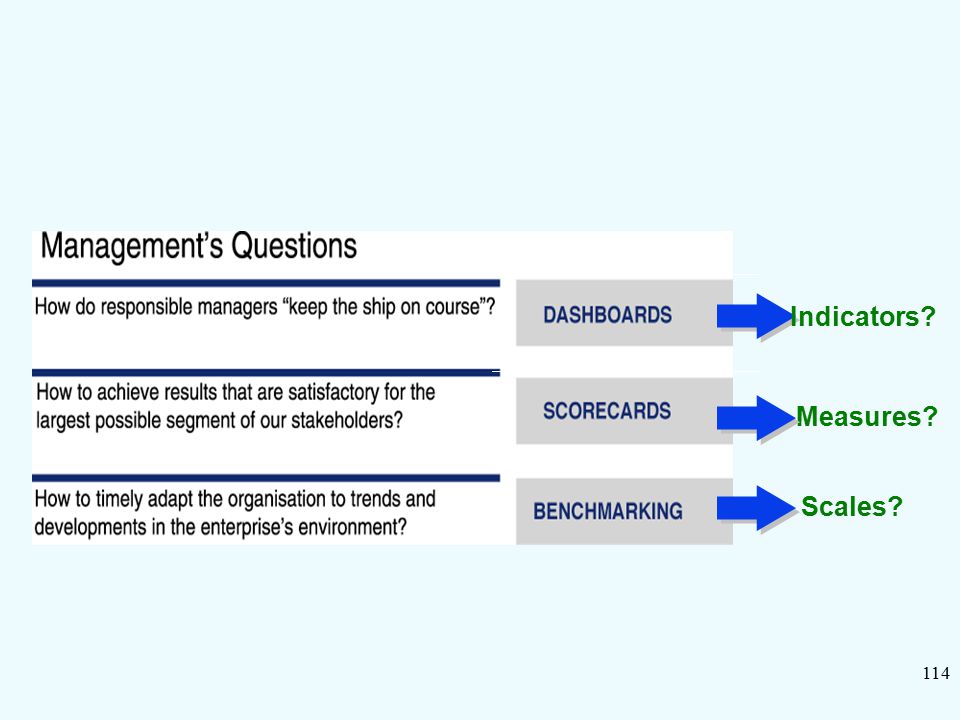 Management's Questions

How do responsible managers "keep the ship on course"?

DASHBOARDS

Indicators?

How to achieve results that are satisfactory for the largest possible segment of our stakeholders?

SCORECARDS

Measures?

How to timely adapt the organisation to trends and developments in the enterprise's environment?

BENCHMARKING

Scales?

114